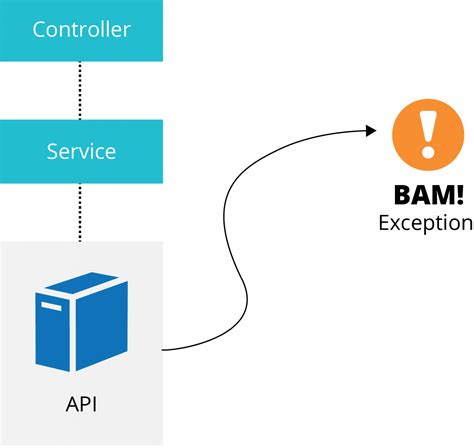 Controller

Service

API

BAM!
Exception